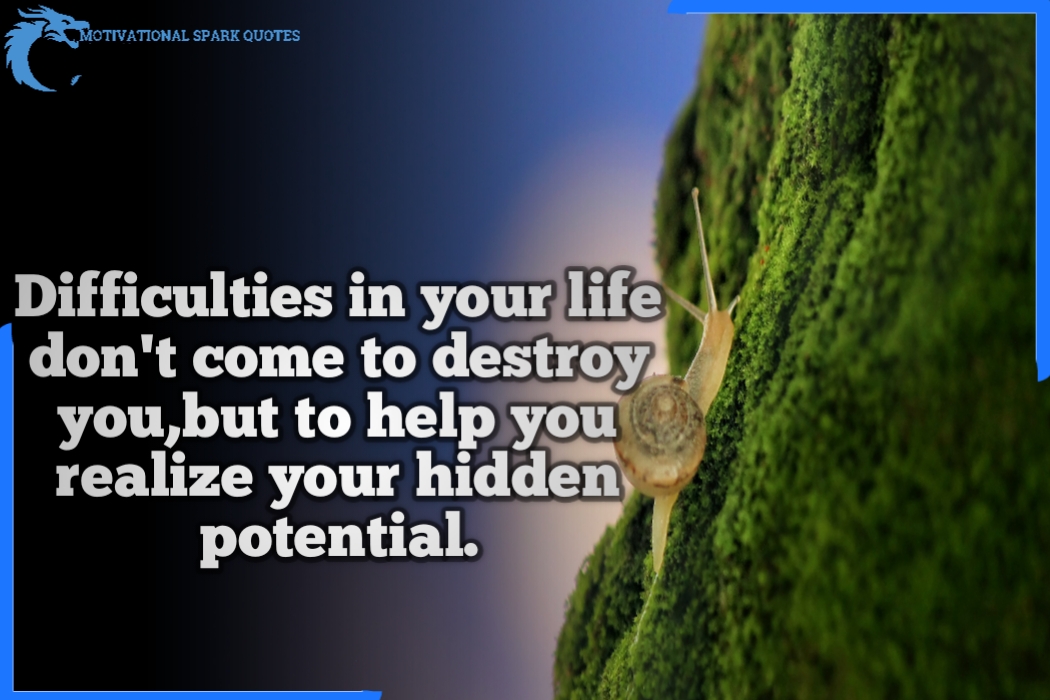 MOTIVATIONAL SPARK QUOTES

Difficulties in your life don't come to destroy you,but to help you realize your hidden potential.